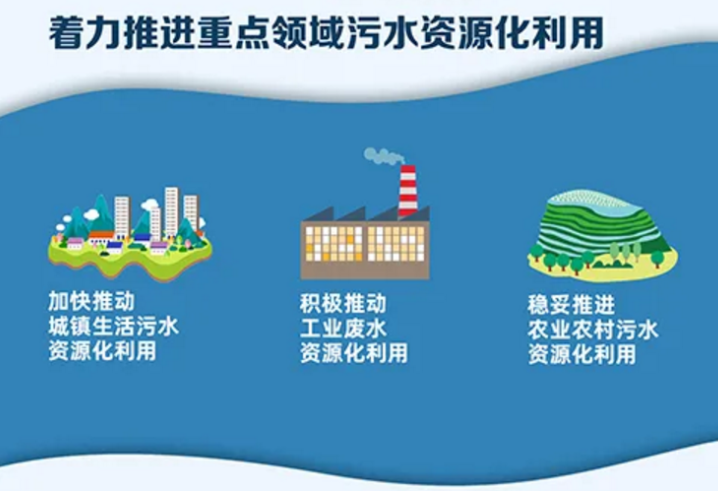 着力推进重点领域污水资源化利用

加快推动
城镇生活污水
资源化利用

积极推动
工业废水
资源化利用

稳妥推进
农业农村污水
资源化利用